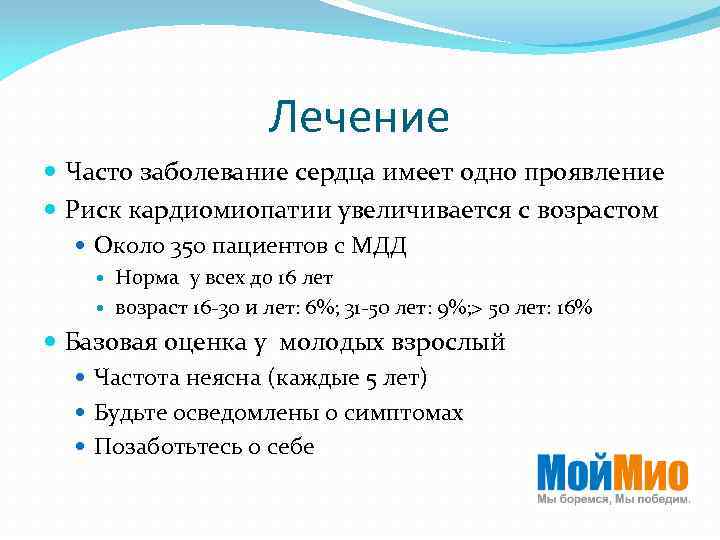 Лечение

Часто заболевание сердца имеет одно проявление

Риск кардиомиопатии увеличивается с возрастом

Около 350 пациентов с МДД

Норма у всех до 16 лет

возраст 16-30 и лет: 6%; 31-50 лет: 9%;> 50 лет: 16%

Базовая оценка у молодых взрослый

Частота неясна (каждые 5 лет)

Будьте осведомлены о симптомах

Позаботьтесь о себе

МойМио
Мы боремся, Мы победим.